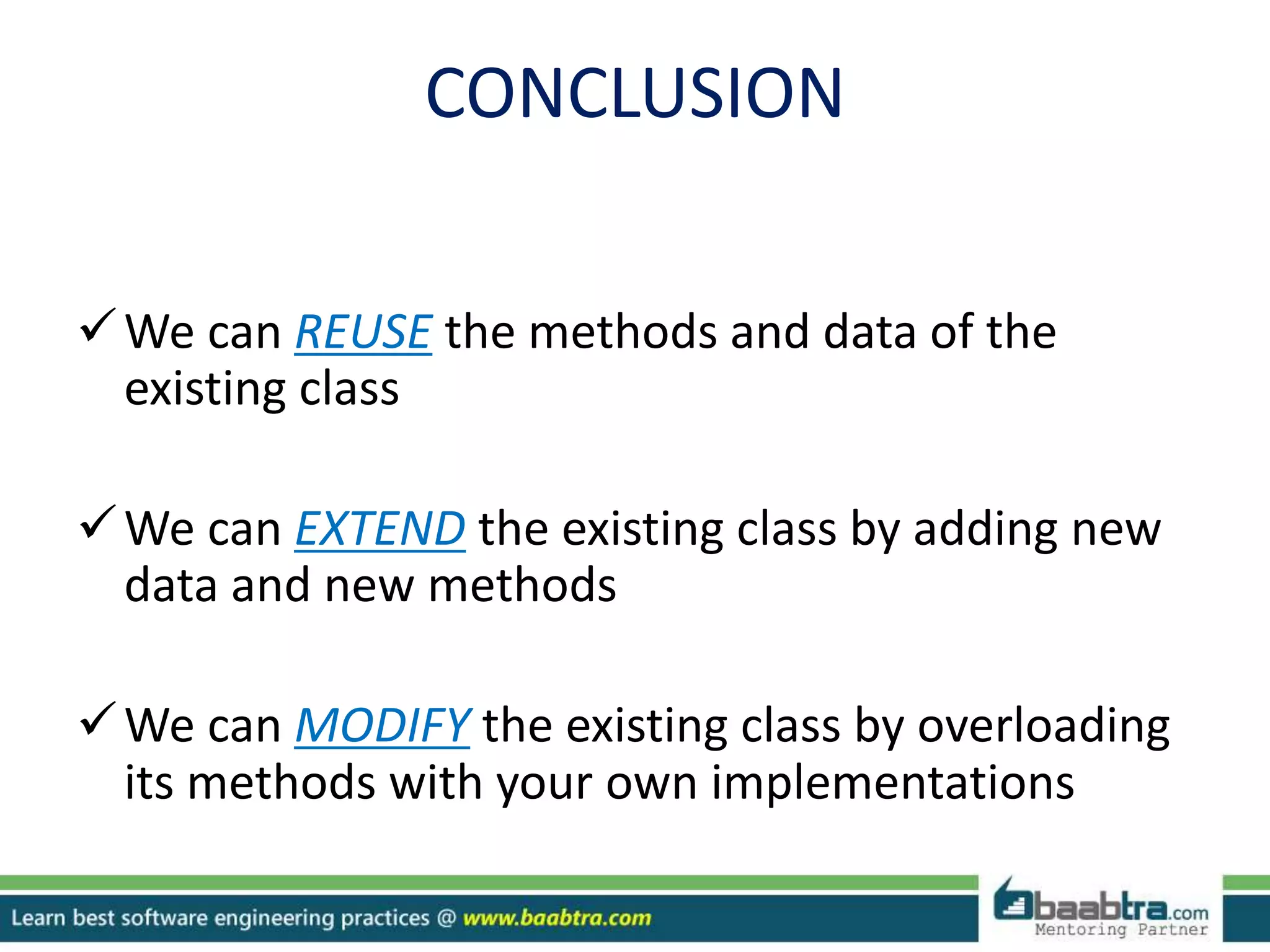 CONCLUSION

✓ We can REUSE the methods and data of the existing class

✓ We can EXTEND the existing class by adding new data and new methods

✓ We can MODIFY the existing class by overloading its methods with your own implementations

Learn best software engineering practices @ www.baabtra.com

baabtra.com
Mentoring Partner